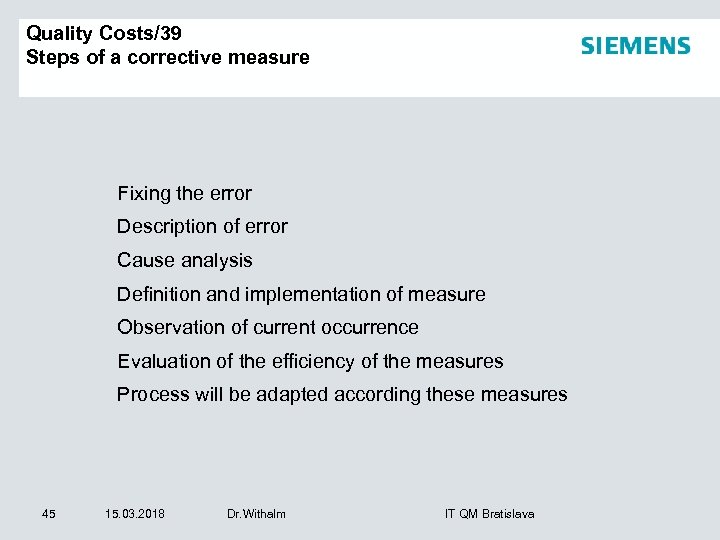 Quality Costs/39
Steps of a corrective measure

SIEMENS

Fixing the error

Description of error

Cause analysis

Definition and implementation of measure

Observation of current occurrence

Evaluation of the efficiency of the measures

Process will be adapted according these measures

45 15.03.2018 Dr.Withalm IT QM Bratislava